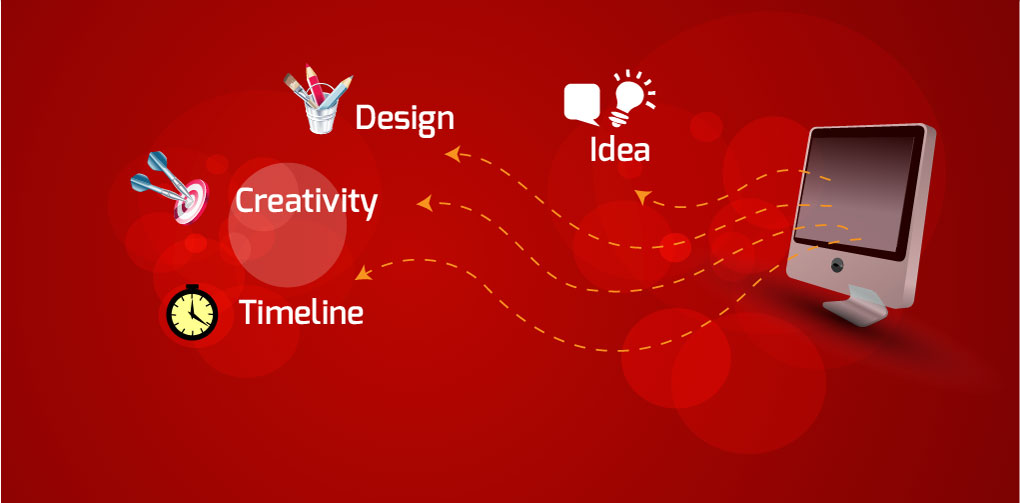 Design

Idea

Creativity

Timeline